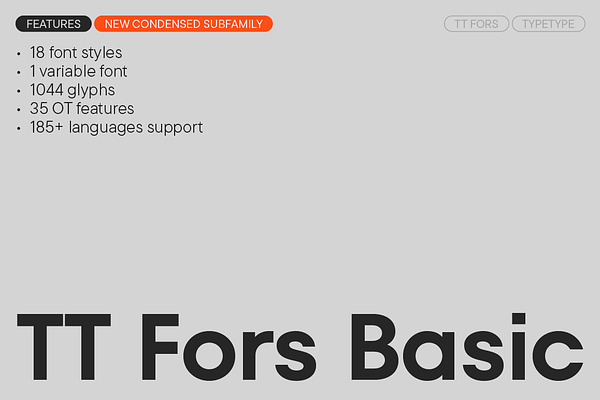 FEATURES NEW CONDENSED SUBFAMILY TT FORS TYPETYPE

• 18 font styles
• 1 variable font
• 1044 glyphs
• 35 OT features
• 185+ languages support

TT Fors Basic